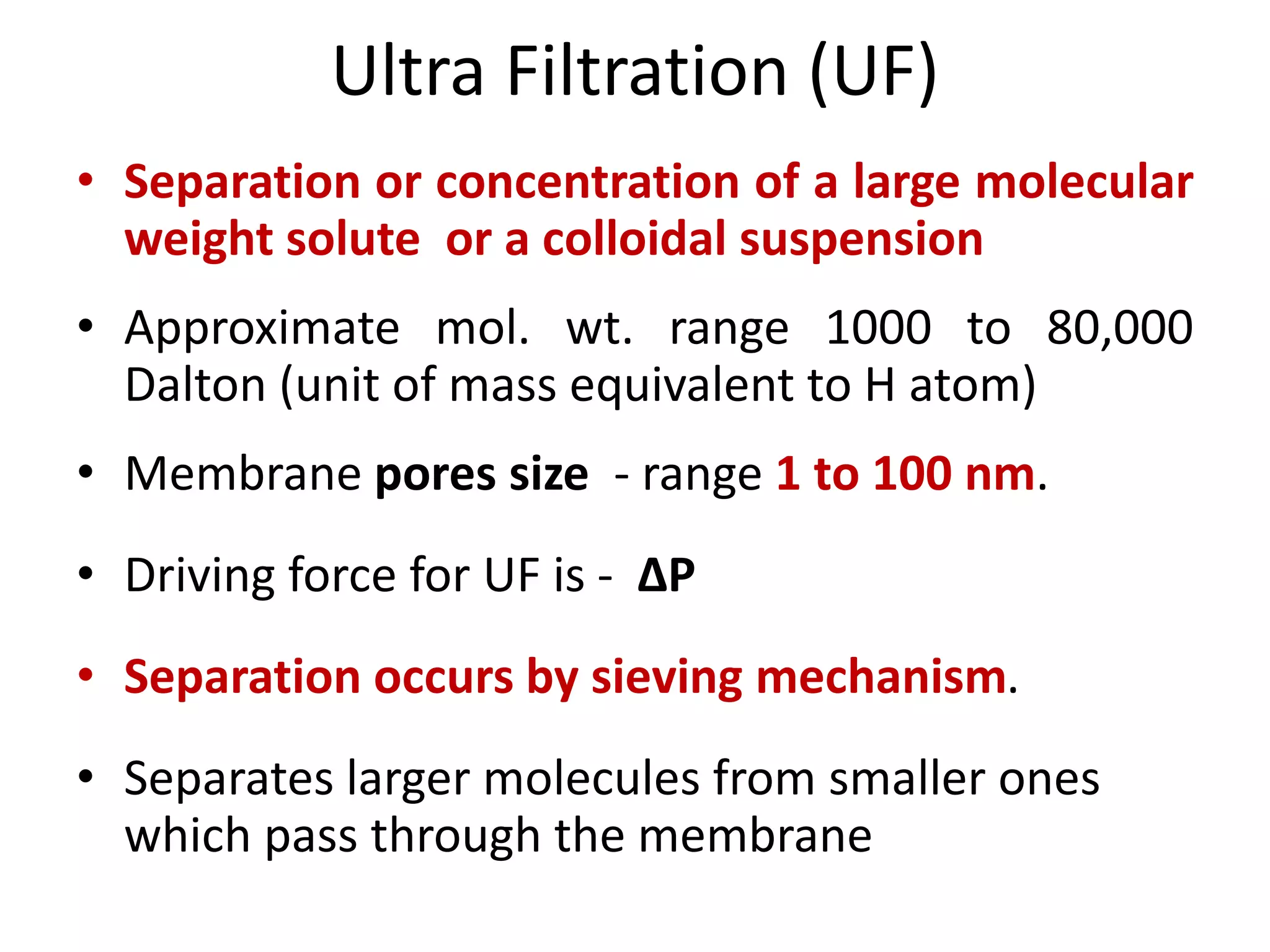 Ultra Filtration (UF)

• Separation or concentration of a large molecular weight solute or a colloidal suspension

• Approximate mol. wt. range 1000 to 80,000 Dalton (unit of mass equivalent to H atom)

• Membrane pores size - range 1 to 100 nm.

• Driving force for UF is - $\Delta P$

• Separation occurs by sieving mechanism.

• Separates larger molecules from smaller ones which pass through the membrane